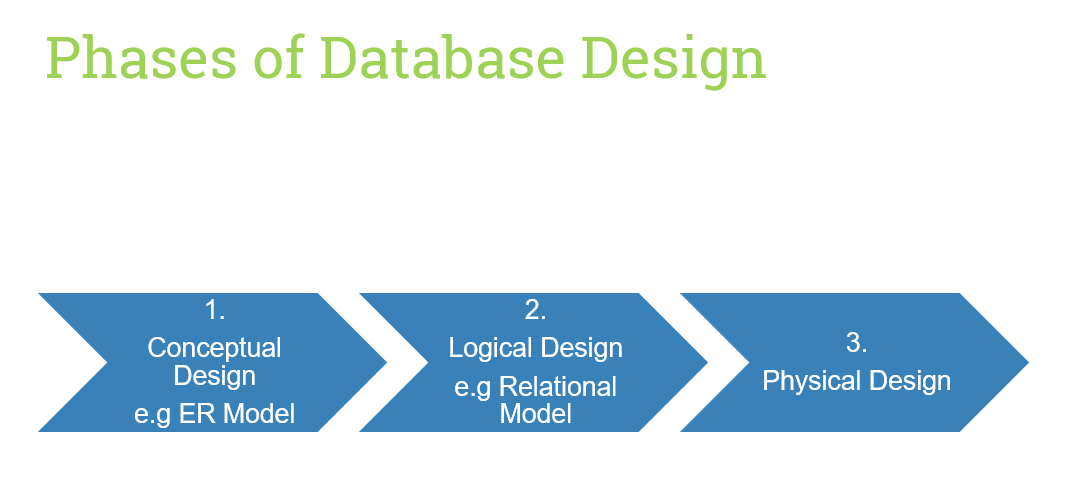 Phases of Database Design

1.
Conceptual Design
e.g ER Model

2.
Logical Design
e.g Relational Model

3.
Physical Design